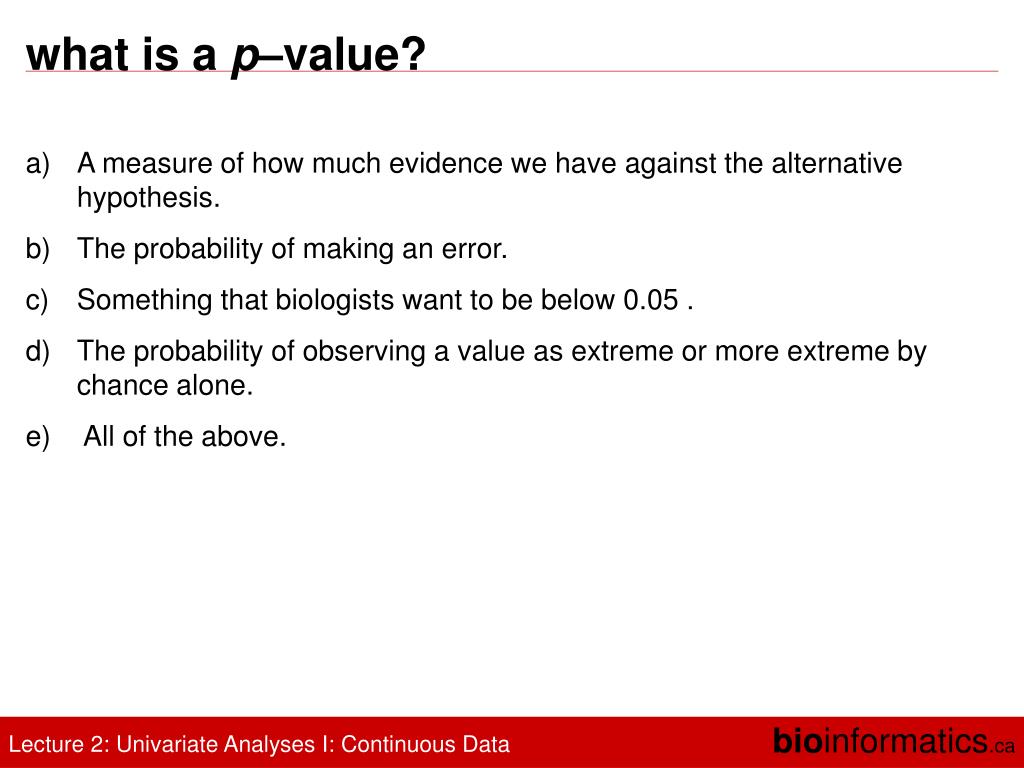 what is a p–value?

a) A measure of how much evidence we have against the alternative hypothesis.

b) The probability of making an error.

c) Something that biologists want to be below 0.05 .

d) The probability of observing a value as extreme or more extreme by chance alone.

e) All of the above.

Lecture 2: Univariate Analyses I: Continuous Data

bioinformatics.ca